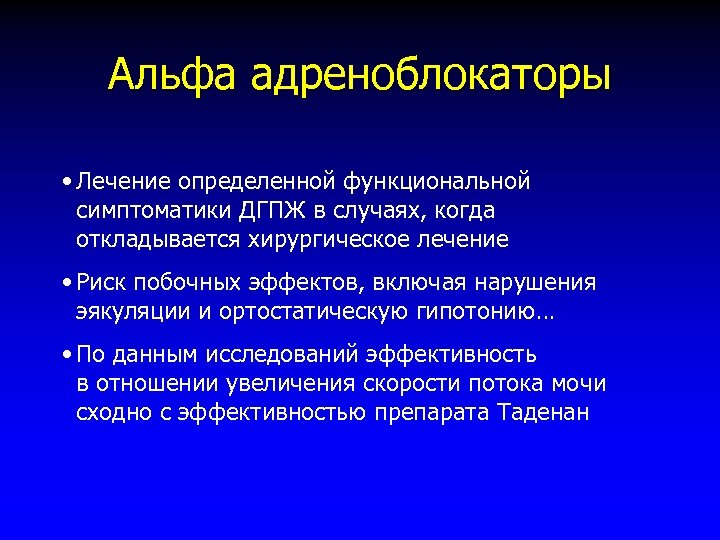 Альфа адреноблокаторы

• Лечение определенной функциональной симптоматики ДГПЖ в случаях, когда откладывается хирургическое лечение

• Риск побочных эффектов, включая нарушения эякуляции и ортостатическую гипотонию…

• По данным исследований эффективность в отношении увеличения скорости потока мочи сходно с эффективностью препарата Таденан